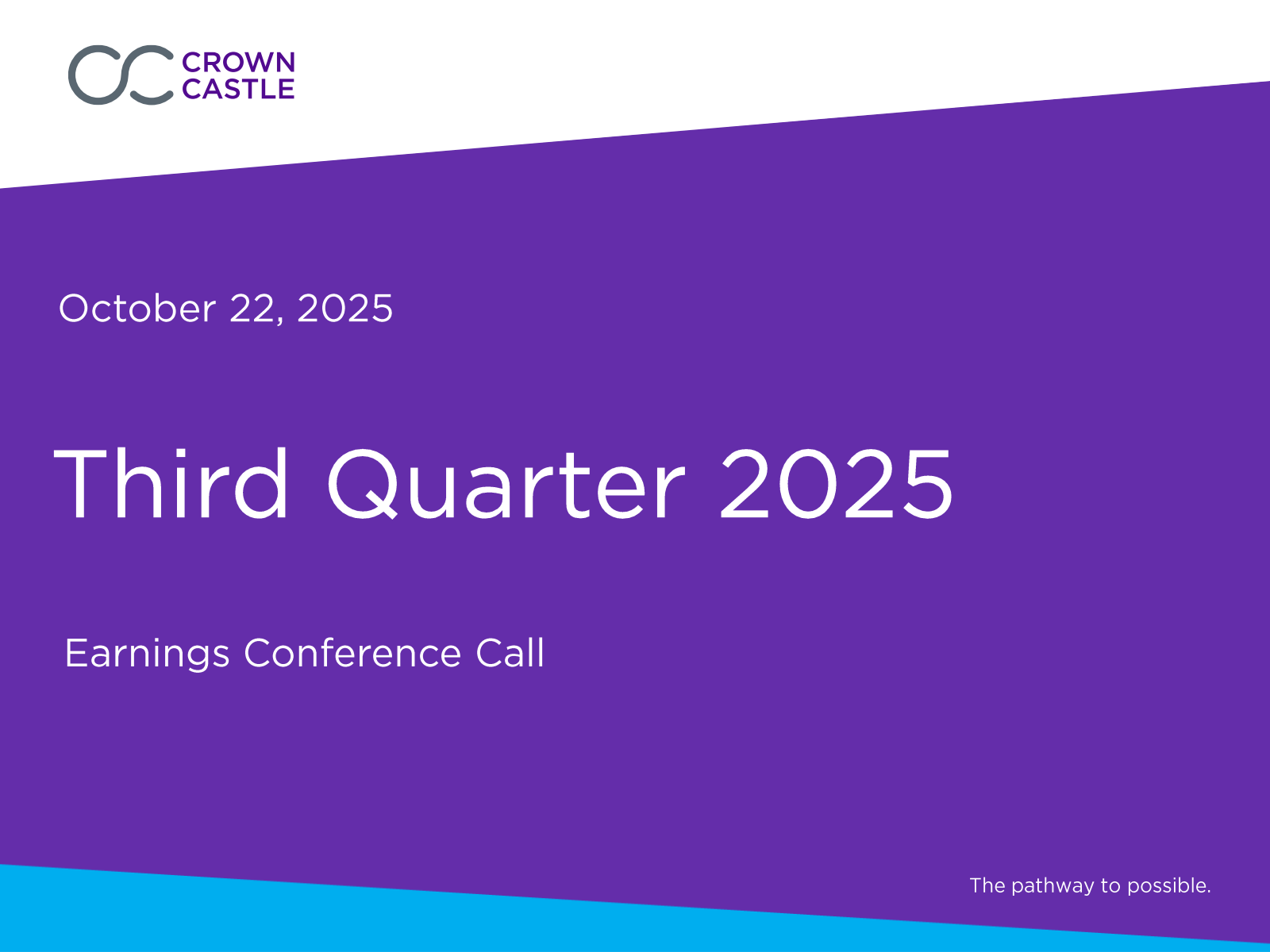 CROWN CASTLE

October 22, 2025

Third Quarter 2025

Earnings Conference Call

The pathway to possible.